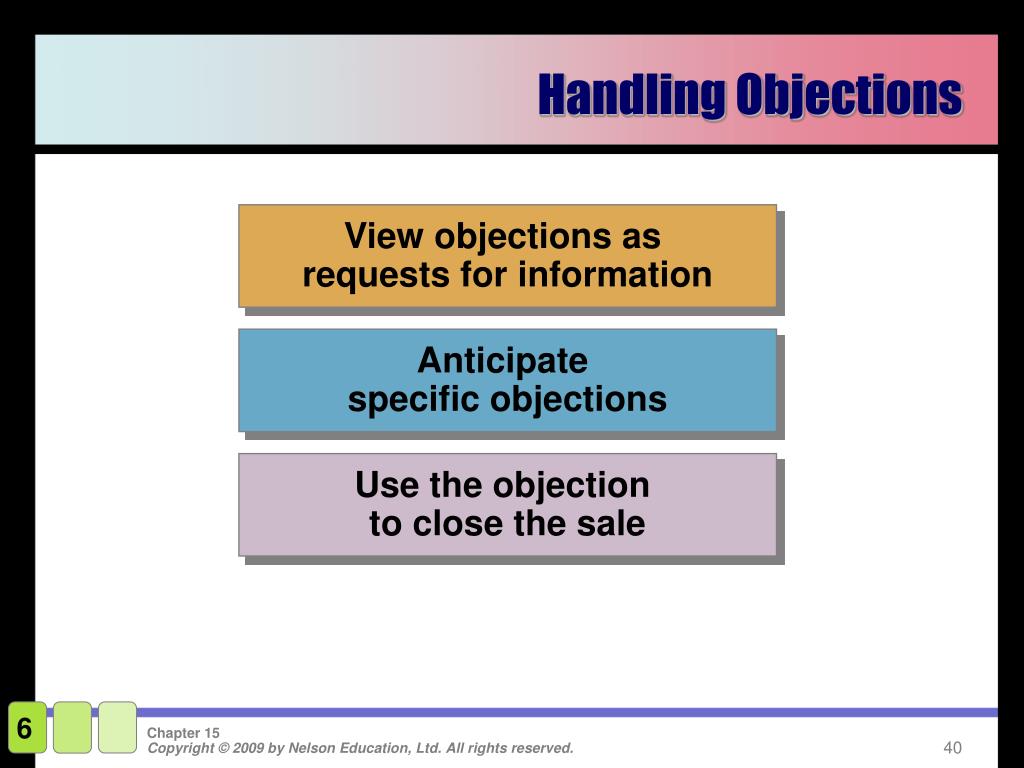 Handling Objections

View objections as requests for information

Anticipate specific objections

Use the objection to close the sale

6

Chapter 15
Copyright © 2009 by Nelson Education, Ltd. All rights reserved.

40